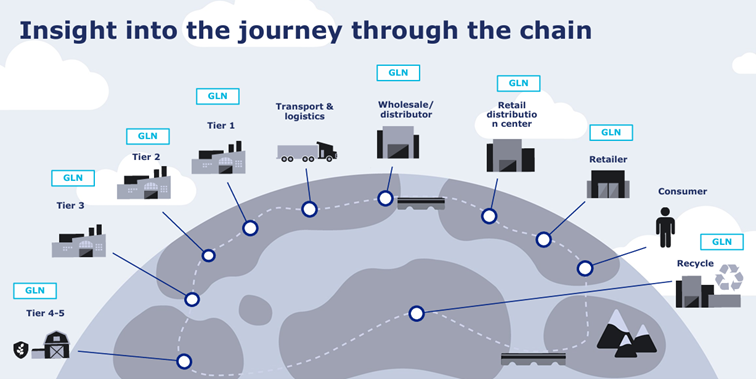 Insight into the journey through the chain

GLN
Tier 4-5

GLN
Tier 3

GLN
Tier 2

GLN
Tier 1

Transport & logistics

GLN
Wholesale/ distributor

GLN
Retail distributio n center

GLN
Retailer

Consumer

GLN
Recycle